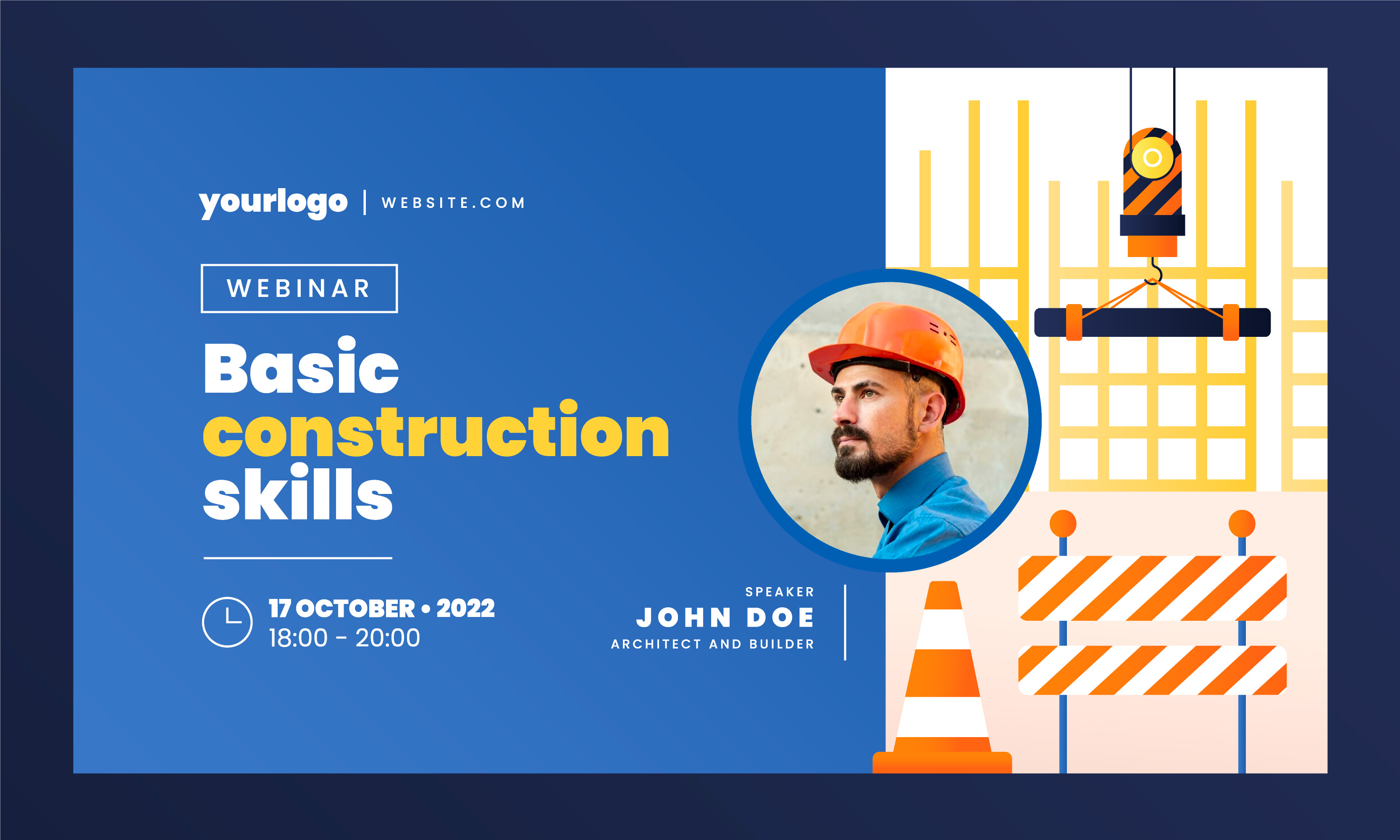 yourlogo | WEBSITE.COM

WEBINAR

Basic construction skills

17 OCTOBER • 2022
18:00 - 20:00

SPEAKER
JOHN DOE
ARCHITECT AND BUILDER